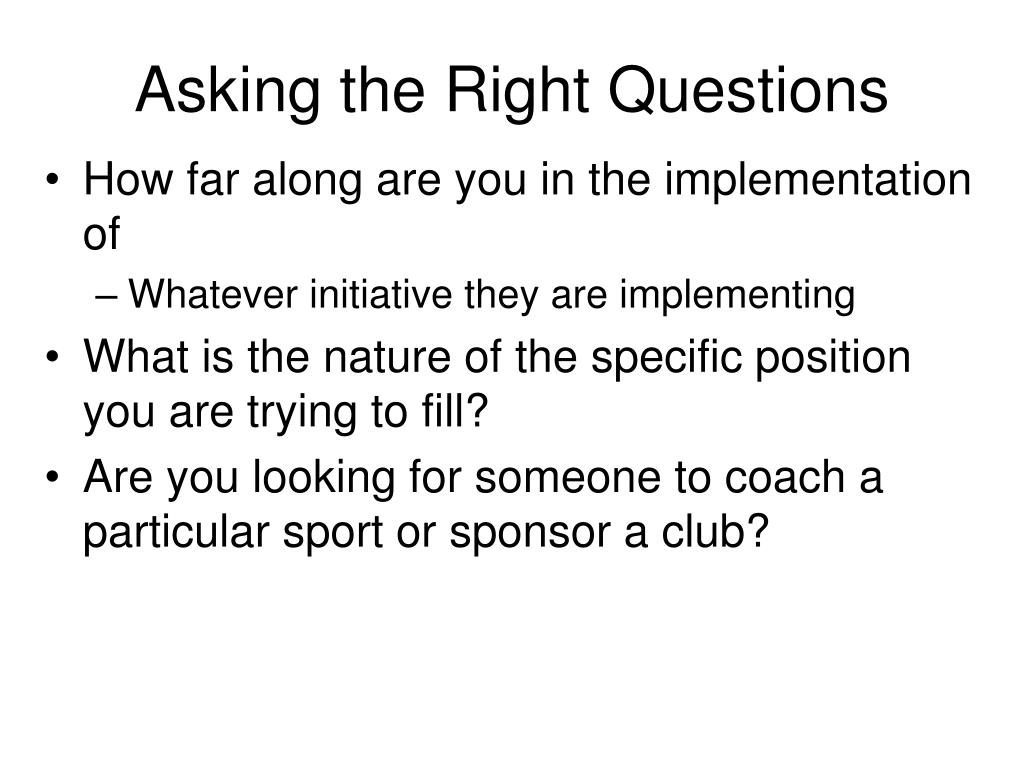 Asking the Right Questions

• How far along are you in the implementation of

– Whatever initiative they are implementing

• What is the nature of the specific position you are trying to fill?

• Are you looking for someone to coach a particular sport or sponsor a club?